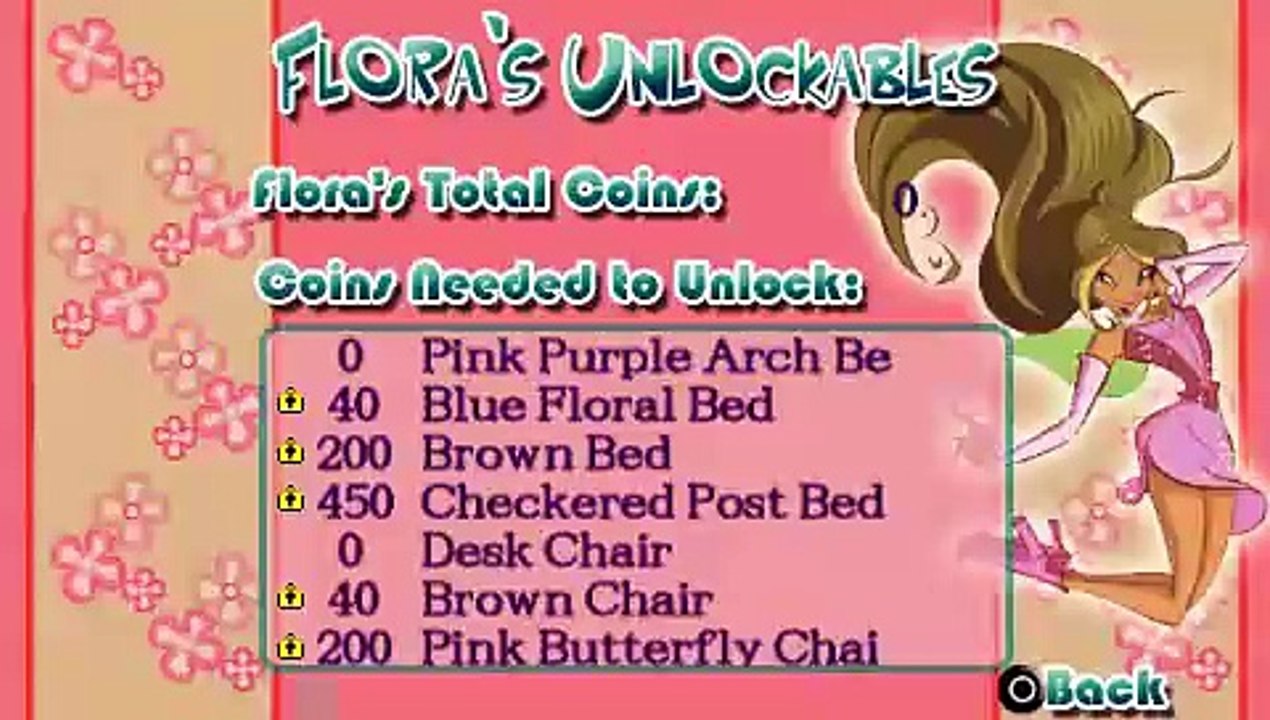 FLORA'S UNLOCKABLES

Flora's Total Coins: 0

Coins Needed to Unlock:

| | |
|---|---|
| 0 | Pink Purple Arch Be |
| 40 | Blue Floral Bed |
| 200 | Brown Bed |
| 450 | Checkered Post Bed |
| 0 | Desk Chair |
| 40 | Brown Chair |
| 200 | Pink Butterfly Chai |

Back